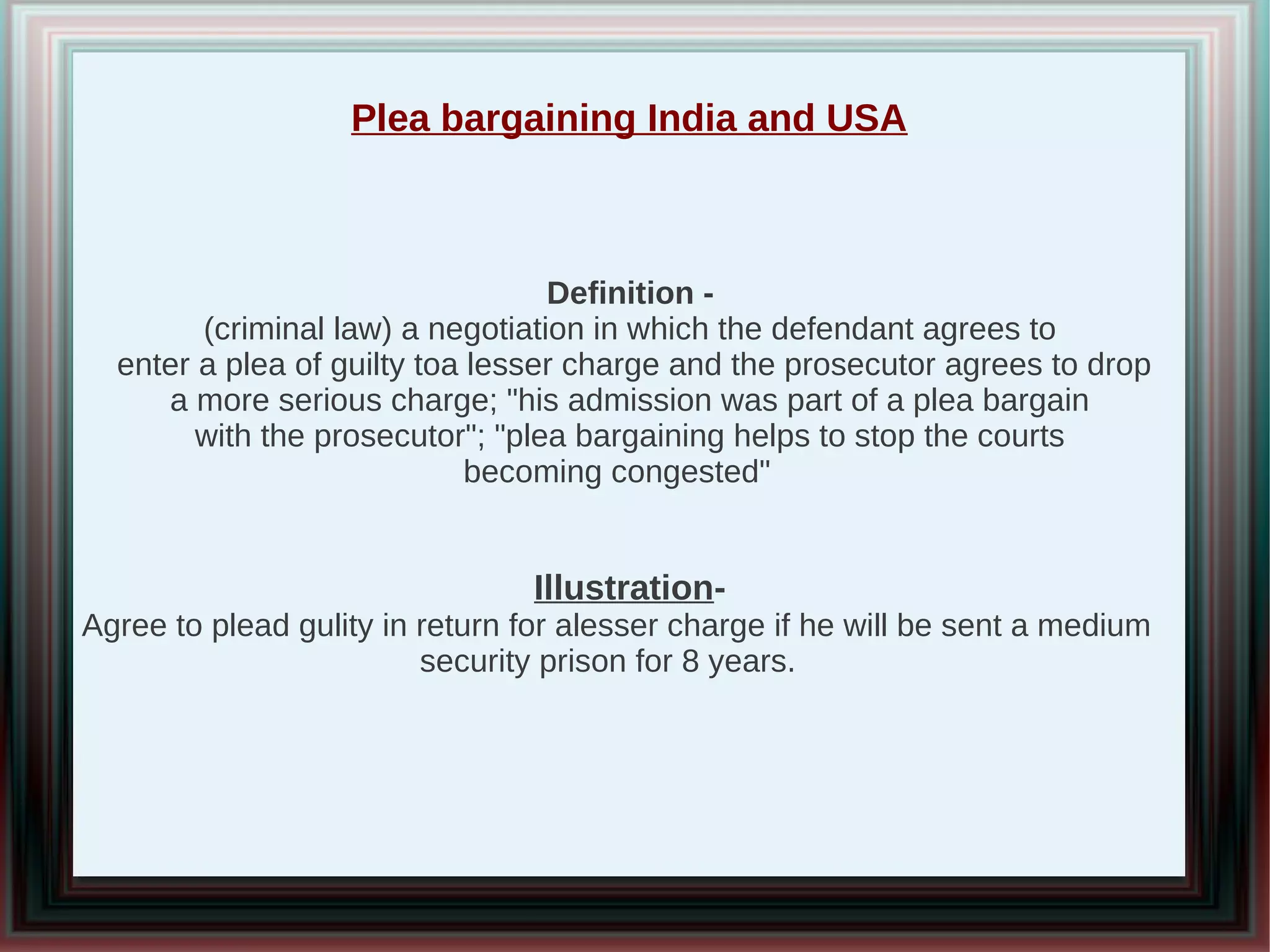 Plea bargaining India and USA

Definition -
(criminal law) a negotiation in which the defendant agrees to enter a plea of guilty toa lesser charge and the prosecutor agrees to drop a more serious charge; "his admission was part of a plea bargain with the prosecutor"; "plea bargaining helps to stop the courts becoming congested"

Illustration-
Agree to plead gulity in return for alesser charge if he will be sent a medium security prison for 8 years.